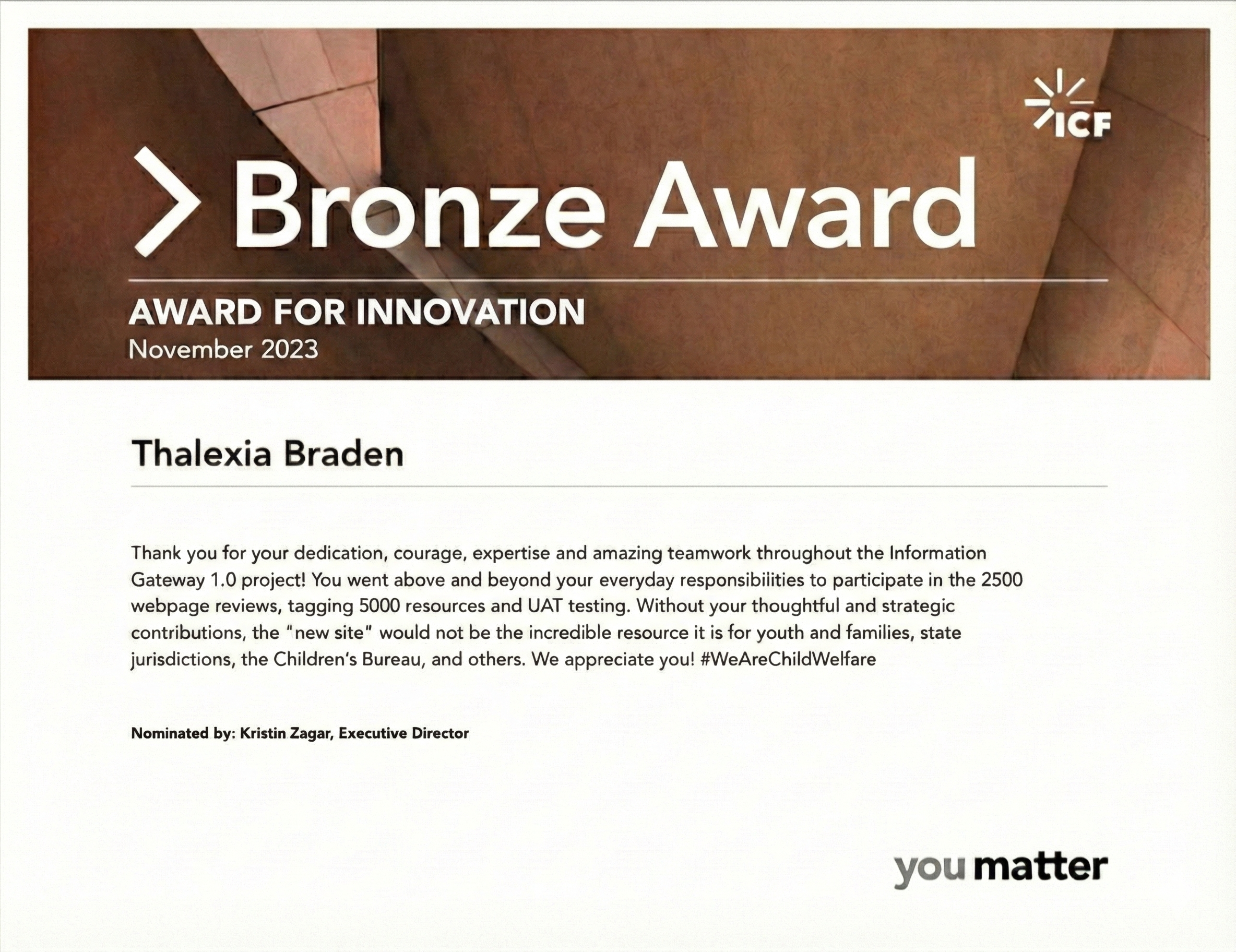 ICF

> Bronze Award

AWARD FOR INNOVATION
November 2023

Thalexia Braden

Thank you for your dedication, courage, expertise and amazing teamwork throughout the Information Gateway 1.0 project! You went above and beyond your everyday responsibilities to participate in the 2500 webpage reviews, tagging 5000 resources and UAT testing. Without your thoughtful and strategic contributions, the "new site" would not be the incredible resource it is for youth and families, state jurisdictions, the Children's Bureau, and others. We appreciate you! #WeAreChildWelfare

Nominated by: Kristin Zagar, Executive Director

you matter